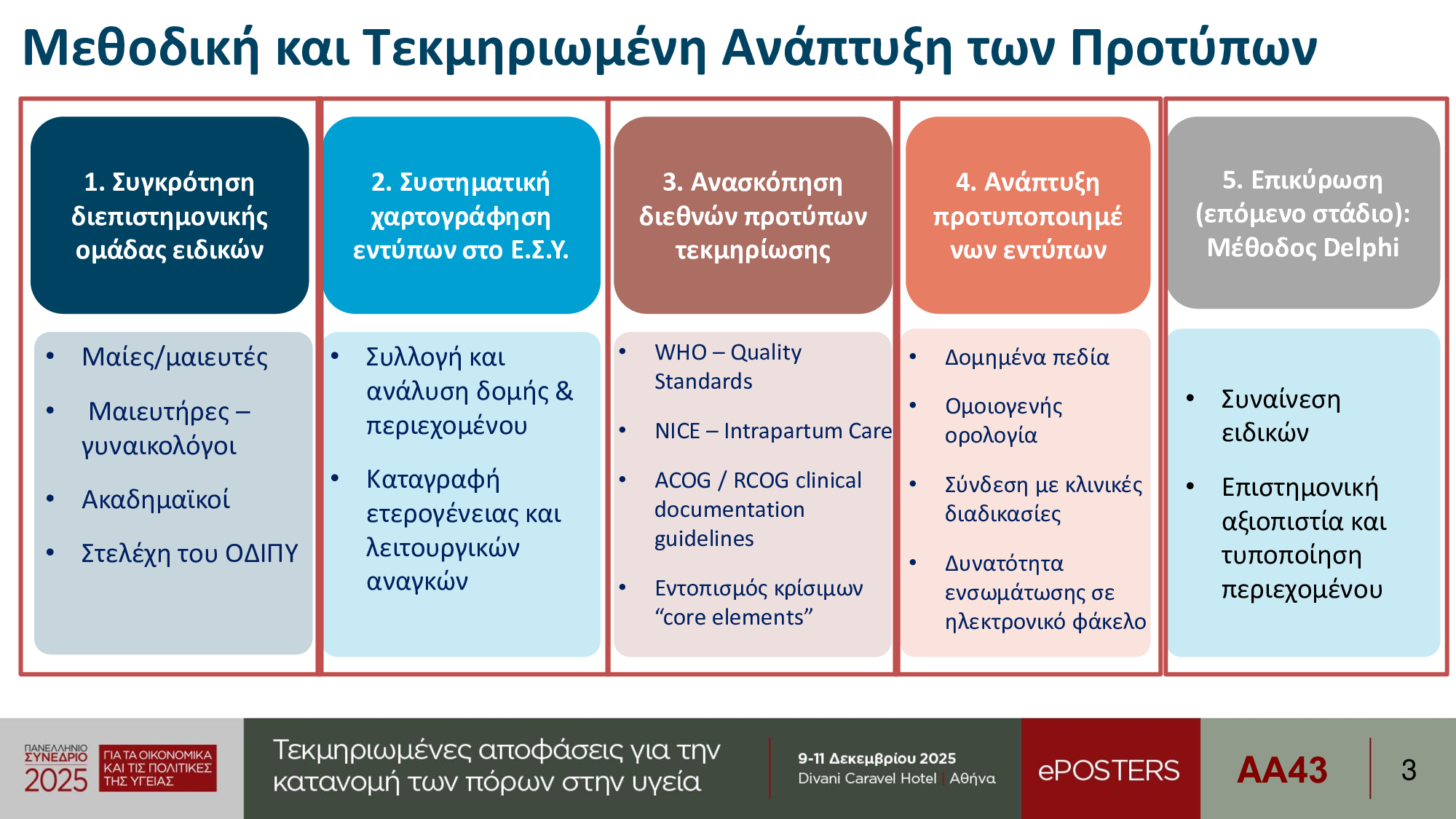 Μεθοδική και Τεκμηριωμένη Ανάπτυξη των Προτύπων

1. Συγκρότηση διεπιστημονικής ομάδας ειδικών

- Μαίες/μαιευτές
- Μαιευτήρες – γυναικολόγοι
- Ακαδημαϊκοί
- Στελέχη του ΟΔΙΠΥ

2. Συστηματική χαρτογράφηση εντύπων στο Ε.Σ.Υ.

- Συλλογή και ανάλυση δομής & περιεχομένου
- Καταγραφή ετερογένειας και λειτουργικών αναγκών

3. Ανασκόπηση διεθνών προτύπων τεκμηρίωσης

- WHO – Quality Standards
- NICE – Intrapartum Care
- ACOG / RCOG clinical documentation guidelines
- Εντοπισμός κρίσιμων “core elements”

4. Ανάπτυξη προτυποποιημένων εντύπων

- Δομημένα πεδία
- Ομοιογενής ορολογία
- Σύνδεση με κλινικές διαδικασίες
- Δυνατότητα ενσωμάτωσης σε ηλεκτρονικό φάκελο

5. Επικύρωση (επόμενο στάδιο): Μέθοδος Delphi

- Συναίνεση ειδικών
- Επιστημονική αξιοπιστία και τυποποίηση περιεχομένου

ΠΑΝΕΛΛΗΝΙΟ ΣΥΝΕΔΡΙΟ 2025 ΓΙΑ ΤΑ ΟΙΚΟΝΟΜΙΚΑ ΚΑΙ ΤΙΣ ΠΟΛΙΤΙΚΕΣ ΤΗΣ ΥΓΕΙΑΣ

Τεκμηριωμένες αποφάσεις για την κατανομή των πόρων στην υγεία

9-11 Δεκεμβρίου 2025
Divani Caravel Hotel | Αθήνα

ePOSTERS

AA43

3